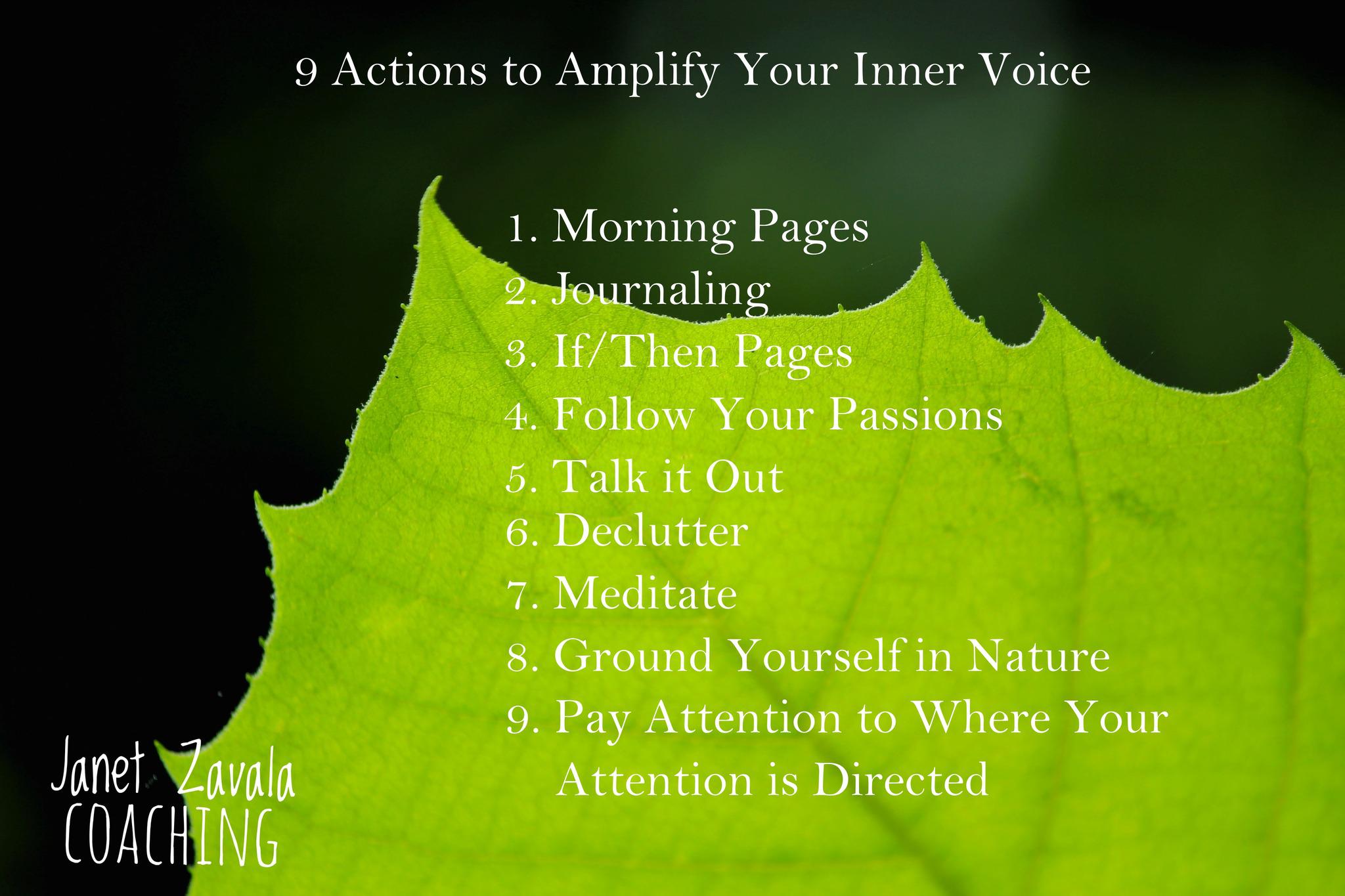 9 Actions to Amplify Your Inner Voice

1. Morning Pages
2. Journaling
3. If/Then Pages
4. Follow Your Passions
5. Talk it Out
6. Declutter
7. Meditate
8. Ground Yourself in Nature
9. Pay Attention to Where Your Attention is Directed

Janet Zavala
COACHING